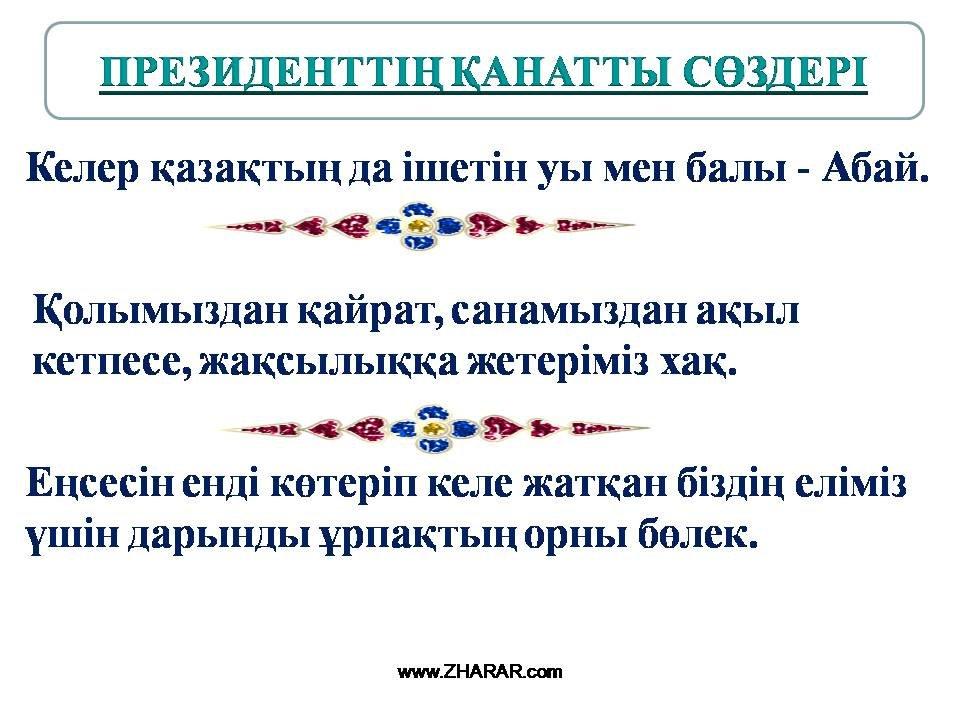 ПРЕЗИДЕНТТІҢ ҚАНАТТЫ СӨЗДЕРІ

Келер қазақтың да ішетін уы мен балы - Абай.

Қолымыздан қайрат, санамыздан ақыл кетпесе, жақсылыққа жетеріміз хақ.

Еңсесін енді көтеріп келе жатқан біздің еліміз үшін дарынды ұрпақтың орны бөлек.

www.ZHARAR.com